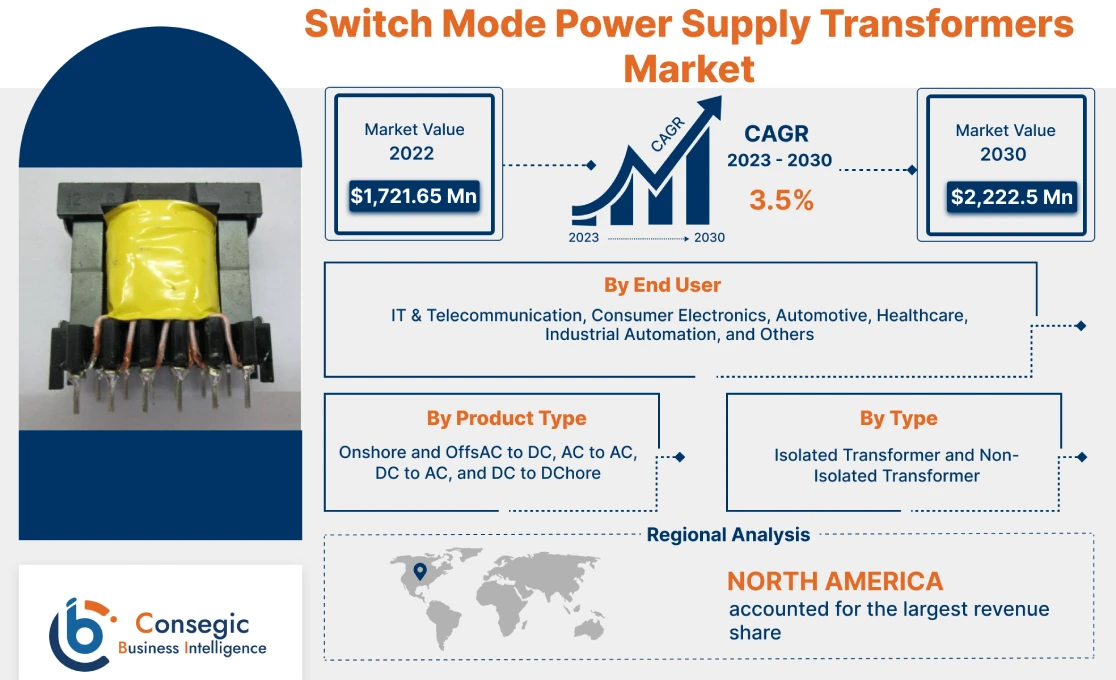 Switch Mode Power Supply Transformers Market

Market Value
2022
$1,721.65 Mn

CAGR
2023
2030

CAGR
2023 - 2030
3.5%

Market Value
2030
$2,222.5 Mn

By End User
IT & Telecommunication, Consumer Electronics, Automotive, Healthcare, Industrial Automation, and Others

By Product Type
Onshore and OffsAC to DC, AC to AC, DC to AC, and DC to DChore

By Type
Isolated Transformer and Non-Isolated Transformer

Regional Analysis
NORTH AMERICA
accounted for the largest revenue share

Consegic
Business Intelligence